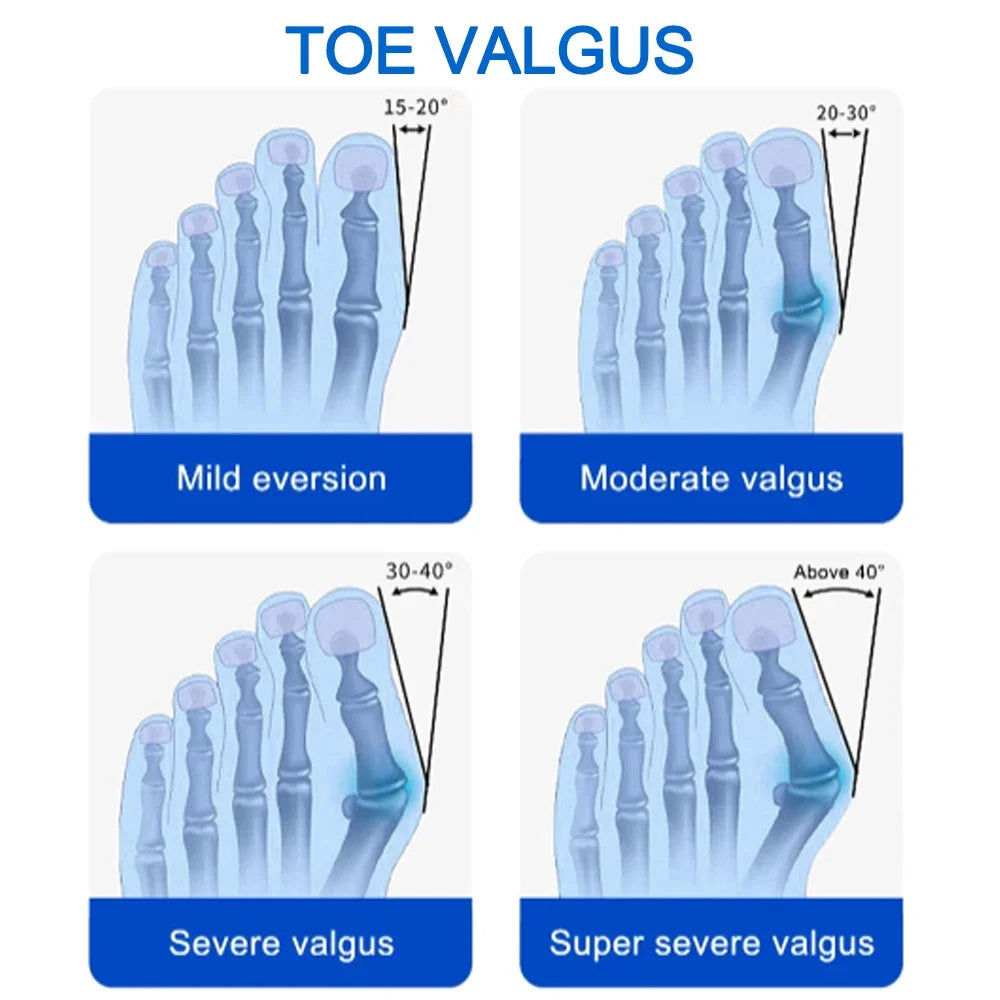 TOE VALGUS

15-20°

Mild eversion

20-30°

Moderate valgus

30-40°

Severe valgus

Above 40°

Super severe valgus